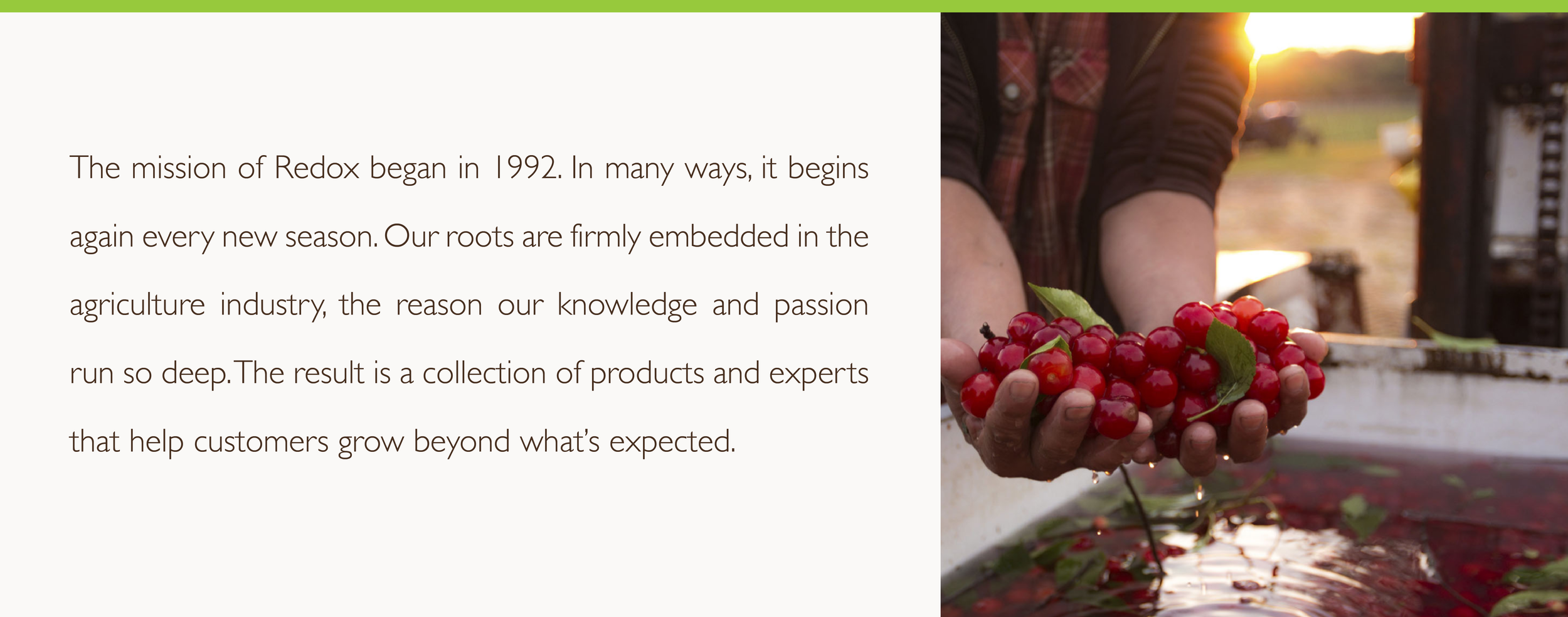 The mission of Redox began in 1992. In many ways, it begins again every new season. Our roots are firmly embedded in the agriculture industry, the reason our knowledge and passion run so deep. The result is a collection of products and experts that help customers grow beyond what's expected.